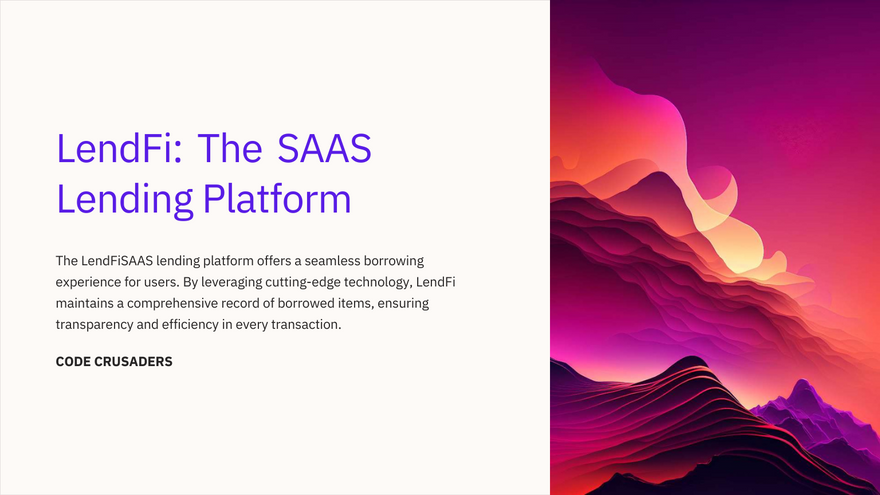 LendFi: The SAAS Lending Platform

The LendFiSAAS lending platform offers a seamless borrowing experience for users. By leveraging cutting-edge technology, LendFi maintains a comprehensive record of borrowed items, ensuring transparency and efficiency in every transaction.

CODE CRUSADERS